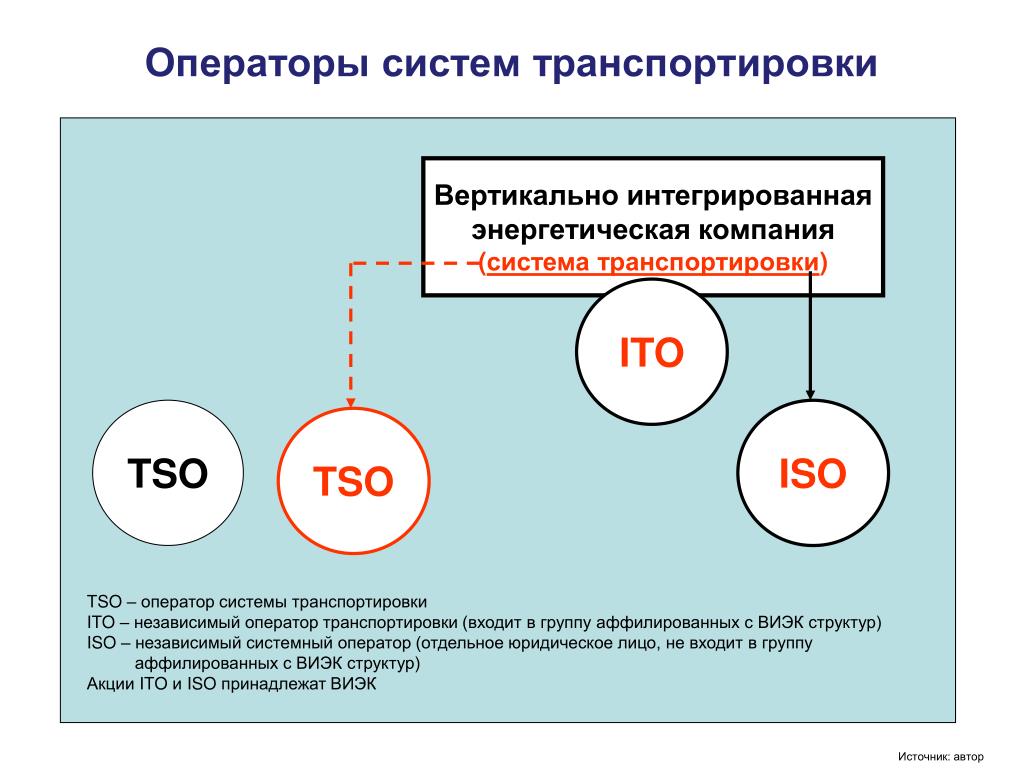 Операторы систем транспортировки

Вертикально интегрированная энергетическая компания (система транспортировки)

ITO

TSO

TSO

ISO

TSO – оператор системы транспортировки
ITO – независимый оператор транспортировки (входит в группу аффилированных с ВИЭК структур)
ISO – независимый системный оператор (отдельное юридическое лицо, не входит в группу аффилированных с ВИЭК структур)
Акции ITO и ISO принадлежат ВИЭК

Источник: автор